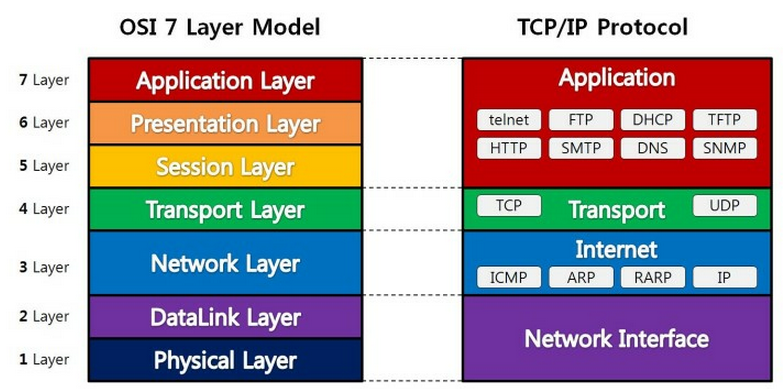 OSI 7 Layer Model

7 Layer
Application Layer

6 Layer
Presentation Layer

5 Layer
Session Layer

4 Layer
Transport Layer

3 Layer
Network Layer

2 Layer
DataLink Layer

1 Layer
Physical Layer

TCP/IP Protocol

Application

telnet
FTP
DHCP
TFTP
HTTP
SMTP
DNS
SNMP

TCP
Transport
UDP

Internet

ICMP
ARP
RARP
IP

Network Interface